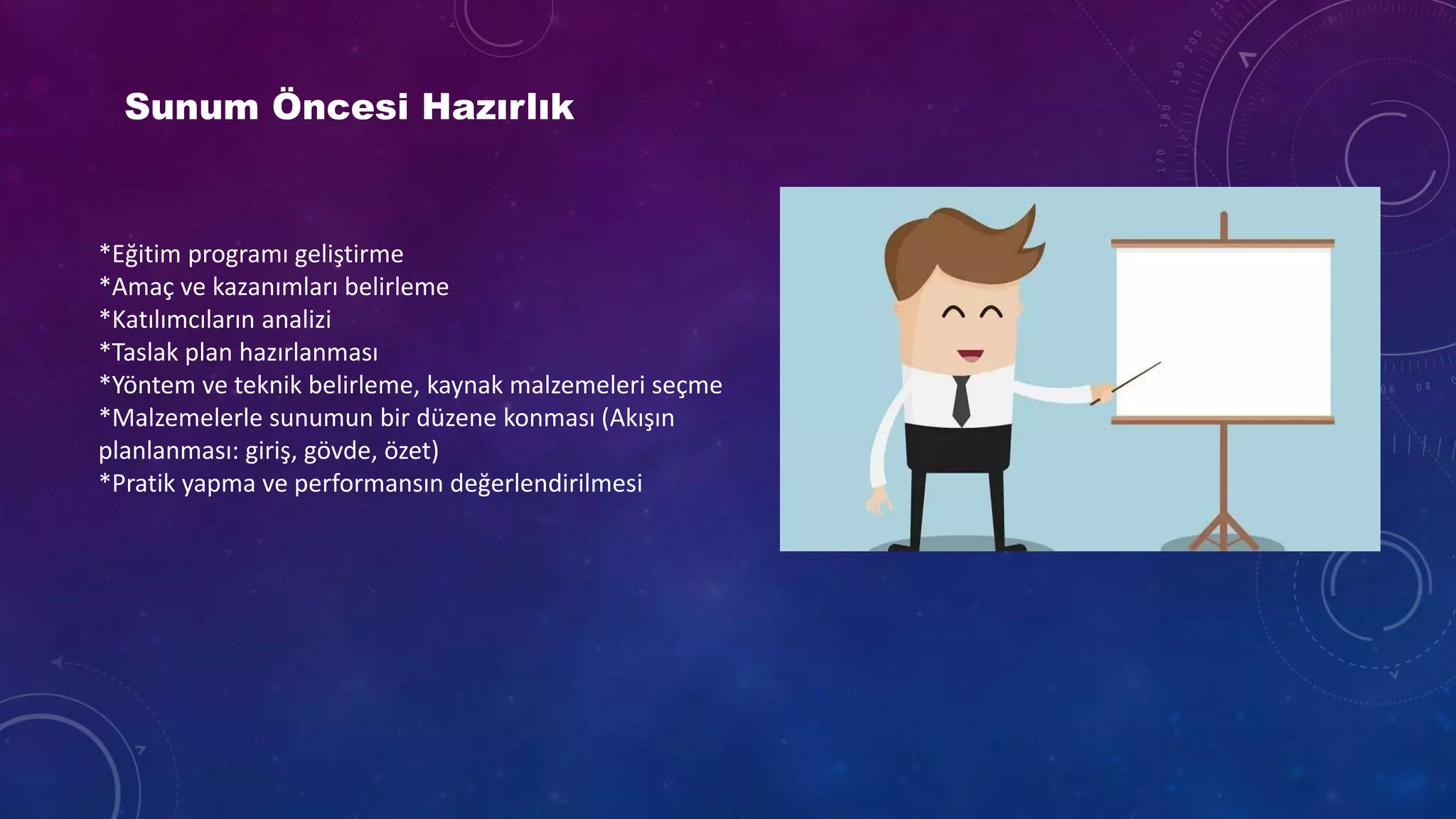 Sunum Öncesi Hazırlık

*Eğitim programı geliştirme
*Amaç ve kazanımları belirleme
*Katılımcıların analizi
*Taslak plan hazırlanması
*Yöntem ve teknik belirleme, kaynak malzemeleri seçme
*Malzemelerle sunumun bir düzene konması (Akışın planlanması: giriş, gövde, özet)
*Pratik yapma ve performansın değerlendirilmesi